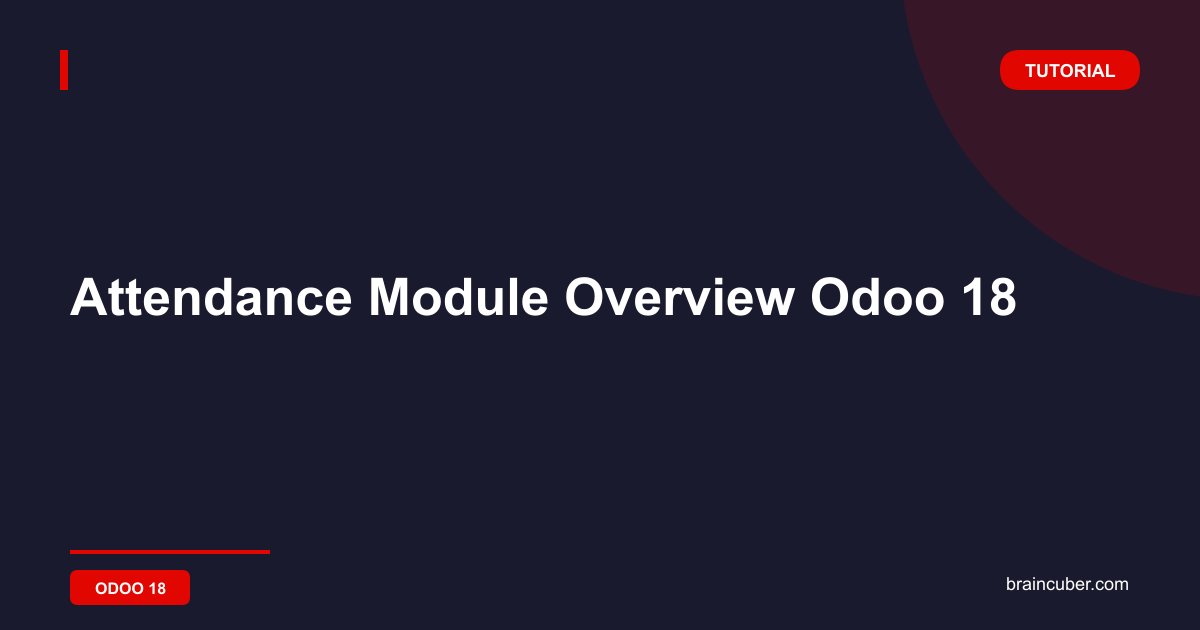 TUTORIAL

Attendance Module Overview Odoo 18

ODOO 18

braincuber.com